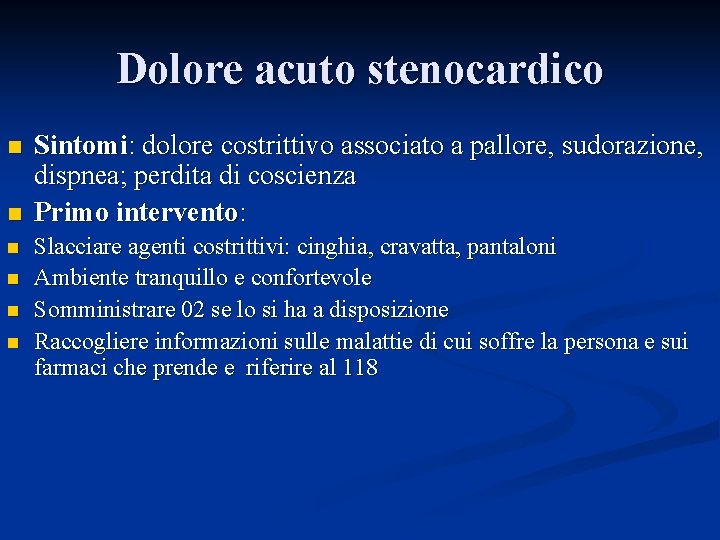 Dolore acuto stenocardico

Sintomi: dolore costrittivo associato a pallore, sudorazione, dispnea; perdita di coscienza

Primo intervento:

Slacciare agenti costrittivi: cinghia, cravatta, pantaloni

Ambiente tranquillo e confortevole

Somministrare 02 se lo si ha a disposizione

Raccogliere informazioni sulle malattie di cui soffre la persona e sui farmaci che prende e riferire al 118